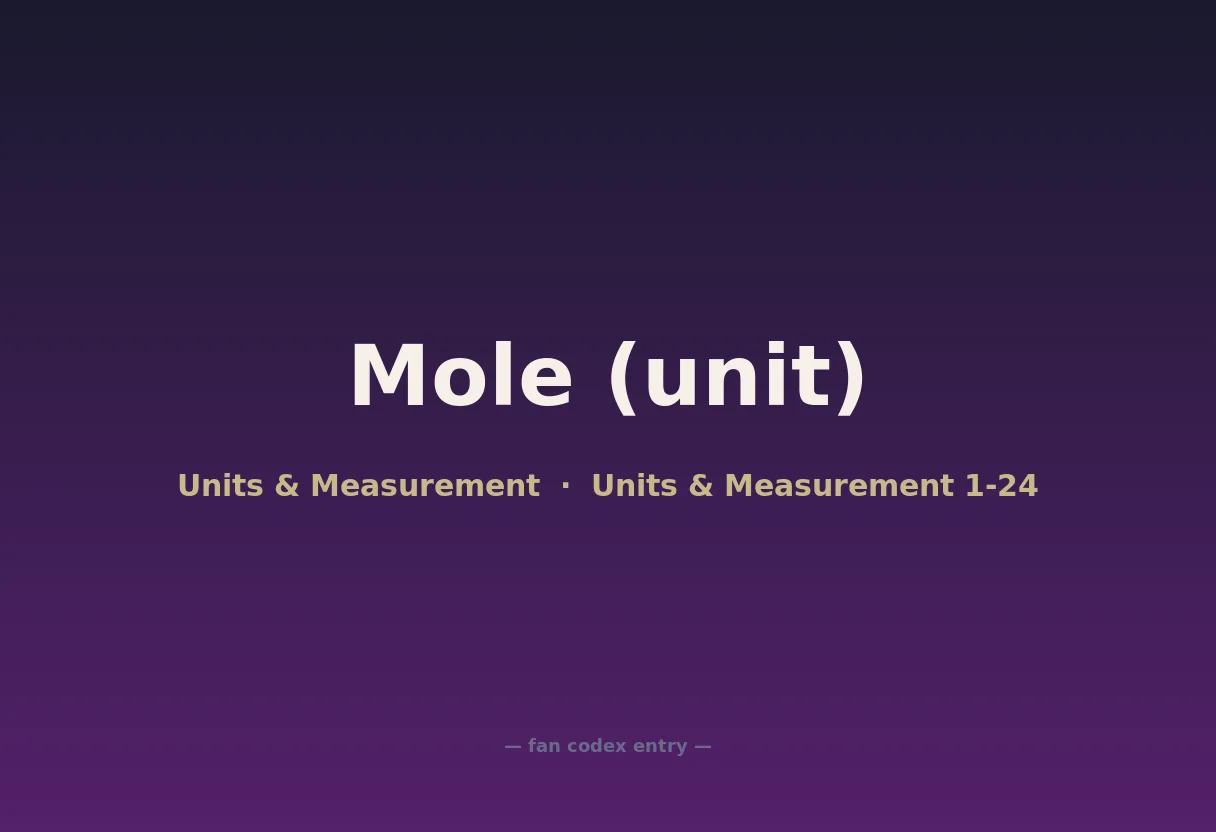 Mole (unit)

Units & Measurement · Units & Measurement 1-24

— fan codex entry —